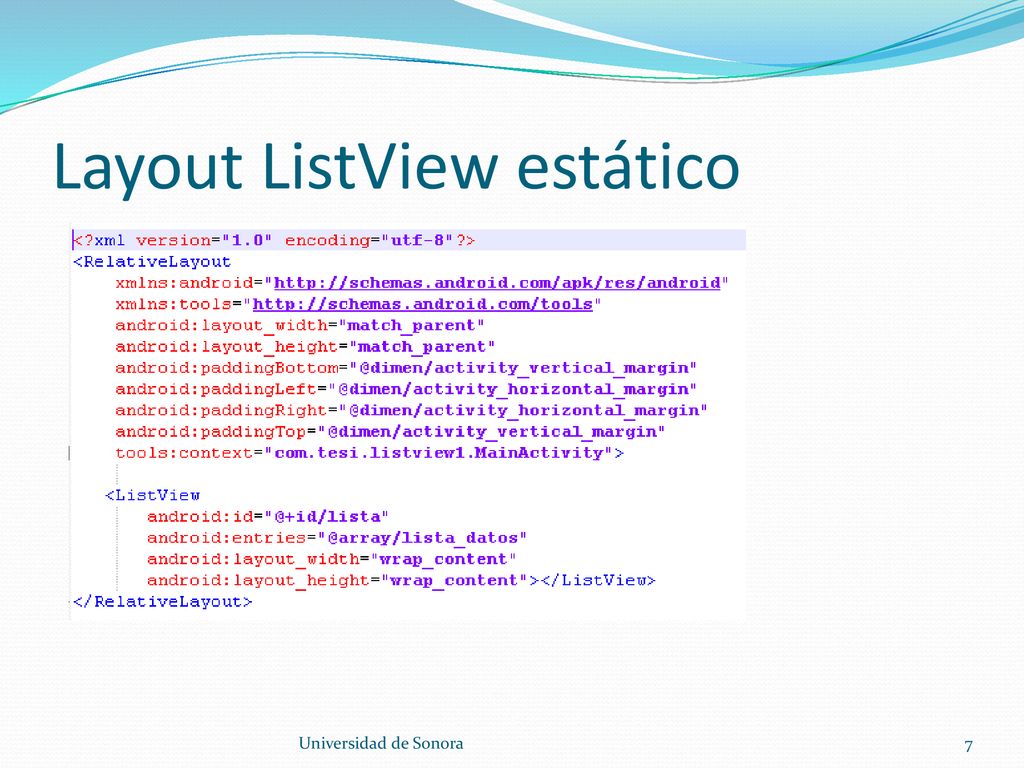 Layout ListView estático

<?xml version="1.0" encoding="utf-8"?>
<RelativeLayout
    xmlns:android="http://schemas.android.com/apk/res/android"
    xmlns:tools="http://schemas.android.com/tools"
    android:layout_width="match_parent"
    android:layout_height="match_parent"
    android:paddingBottom="@dimen/activity_vertical_margin"
    android:paddingLeft="@dimen/activity_horizontal_margin"
    android:paddingRight="@dimen/activity_horizontal_margin"
    android:paddingTop="@dimen/activity_vertical_margin"
    tools:context="com.tesi.listview1.MainActivity">

   <ListView
      android:id="@+id/lista"
      android:entries="@array/lista_datos"
      android:layout_width="wrap_content"
      android:layout_height="wrap_content"></ListView>
</RelativeLayout>

Universidad de Sonora

7